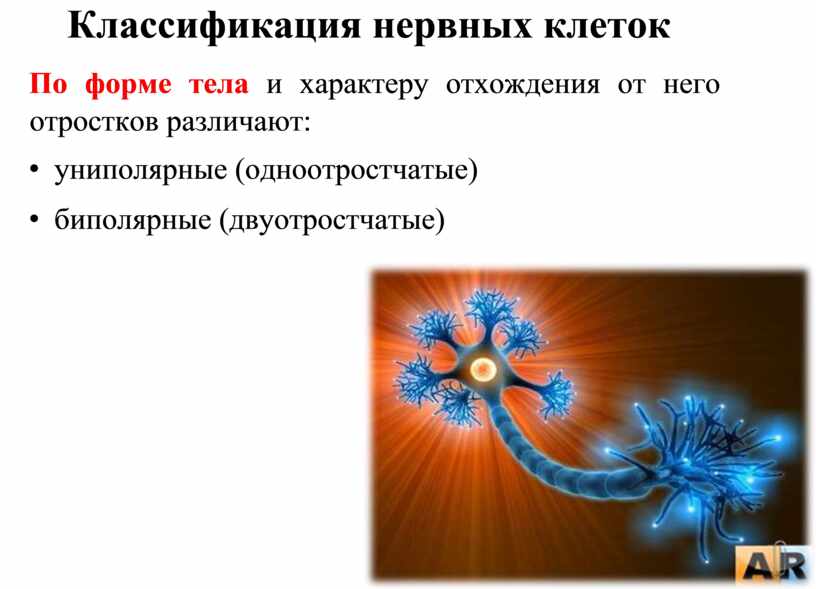 Классификация нервных клеток

По форме тела и характеру отхождения от него отростков различают:

• униполярные (одноотростчатые)

• биполярные (двуотростчатые)

AR